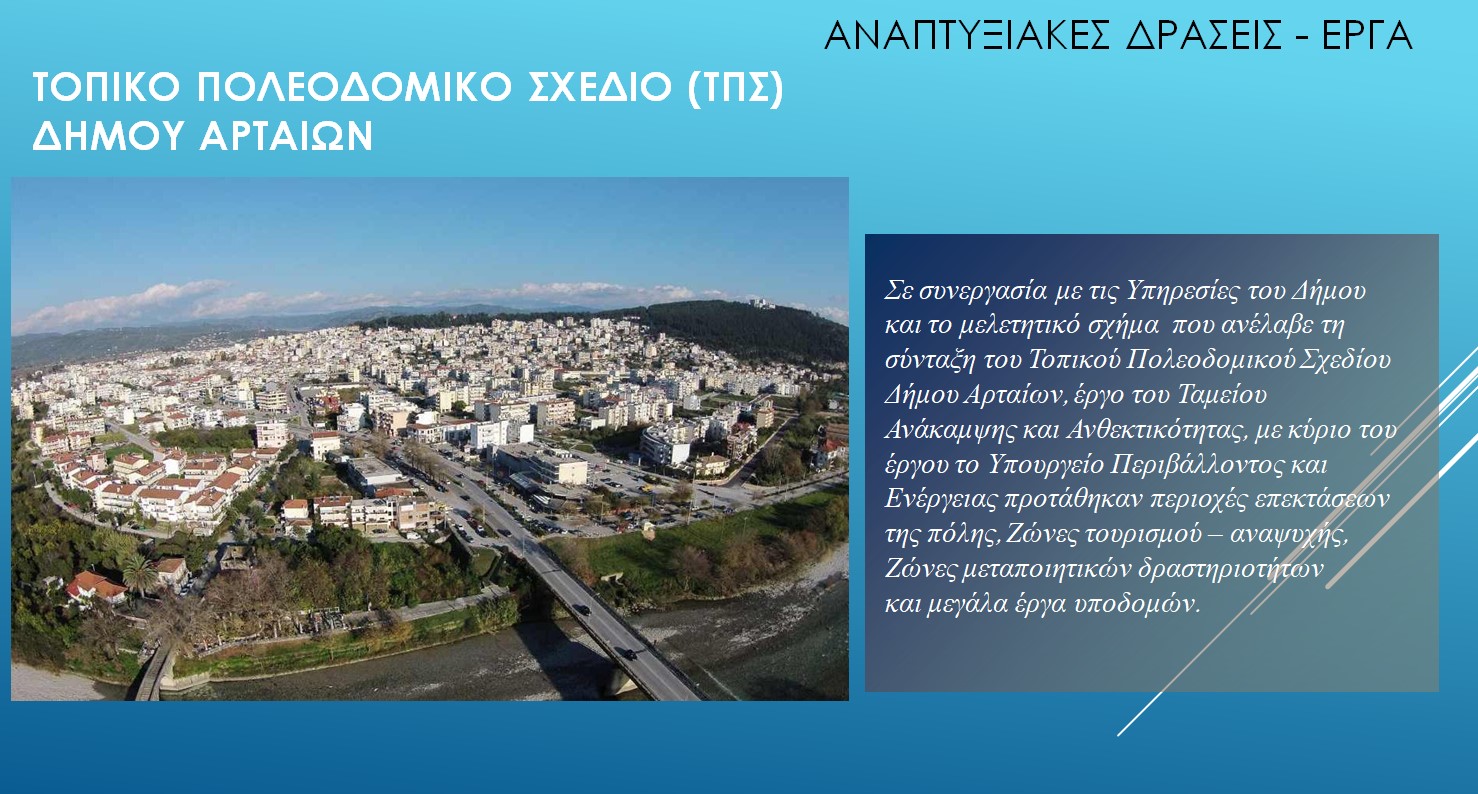 ΑΝΑΠΤΥΞΙΑΚΕΣ ΔΡΑΣΕΙΣ - ΕΡΓΑ

ΤΟΠΙΚΟ ΠΟΛΕΟΔΟΜΙΚΟ ΣΧΕΔΙΟ (ΤΠΣ) ΔΗΜΟΥ ΑΡΤΑΙΩΝ

Σε συνεργασία με τις Υπηρεσίες του Δήμου και το μελετητικό σχήμα που ανέλαβε τη σύνταξη του Τοπικού Πολεοδομικού Σχεδίου Δήμου Αρταίων, έργο του Ταμείου Ανάκαμψης και Ανθεκτικότητας, με κύριο του έργου το Υπουργείο Περιβάλλοντος και Ενέργειας προτάθηκαν περιοχές επεκτάσεων της πόλης, Ζώνες τουρισμού – αναψυχής, Ζώνες μεταποιητικών δραστηριοτήτων και μεγάλα έργα υποδομών.